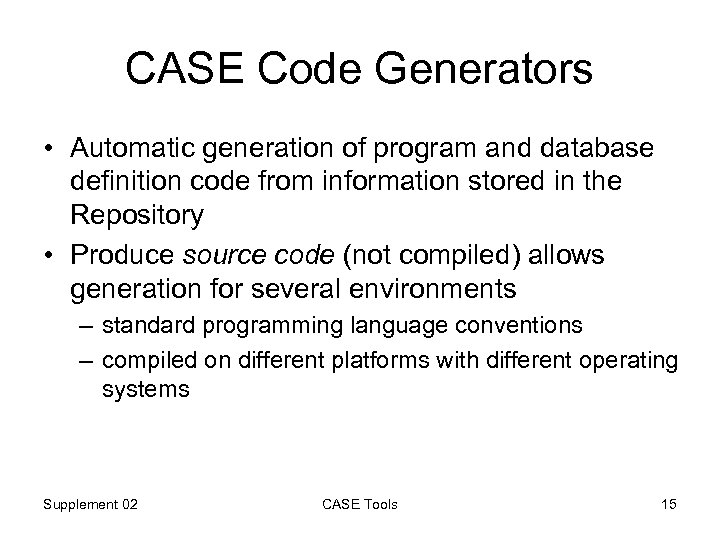 CASE Code Generators

• Automatic generation of program and database definition code from information stored in the Repository

• Produce source code (not compiled) allows generation for several environments

– standard programming language conventions

– compiled on different platforms with different operating systems

Supplement 02

CASE Tools

15